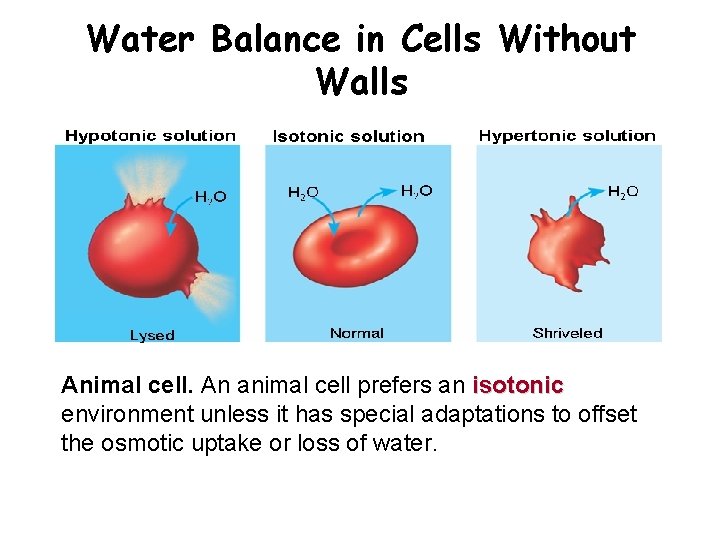 Water Balance in Cells Without Walls

Hypotonic solution

$H_2O$

Lysed

Isotonic solution

$H_2O$

$H_2O$

Normal

Hypertonic solution

$H_2O$

Shriveled

Animal cell. An animal cell prefers an isotonic environment unless it has special adaptations to offset the osmotic uptake or loss of water.